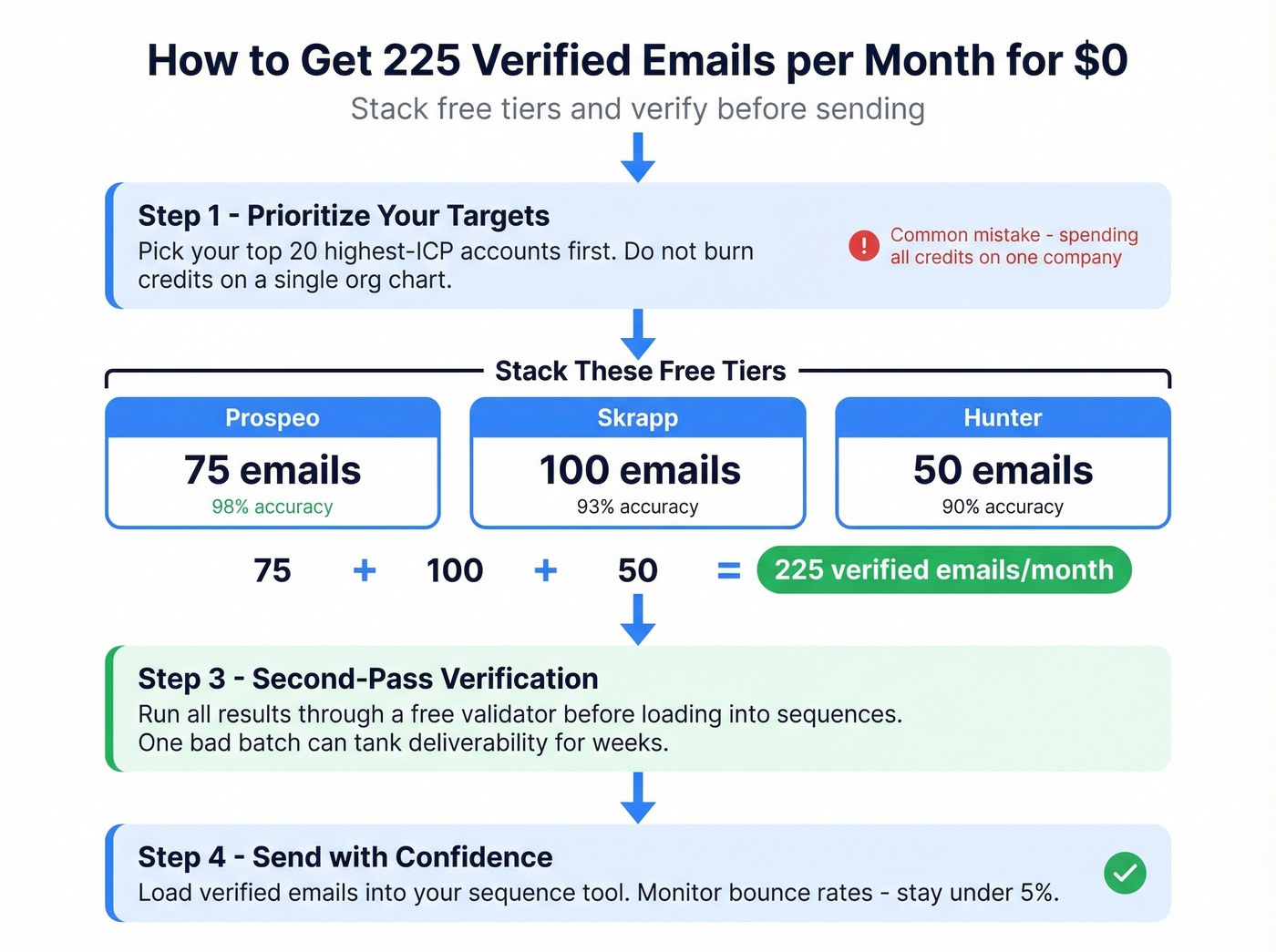 How to Get 225 Verified Emails per Month for $0

Stack free tiers and verify before sending

Step 1 - Prioritize Your Targets

Pick your top 20 highest-ICP accounts first. Do not burn credits on a single org chart.

Common mistake - spending all credits on one company

Stack These Free Tiers

Prospeo
75 emails
98% accuracy

Skrapp
100 emails
93% accuracy

Hunter
50 emails
90% accuracy

75 + 100 + 50 = 225 verified emails/month

Step 3 - Second-Pass Verification

Run all results through a free validator before loading into sequences.
One bad batch can tank deliverability for weeks.

Step 4 - Send with Confidence

Load verified emails into your sequence tool. Monitor bounce rates - stay under 5%.